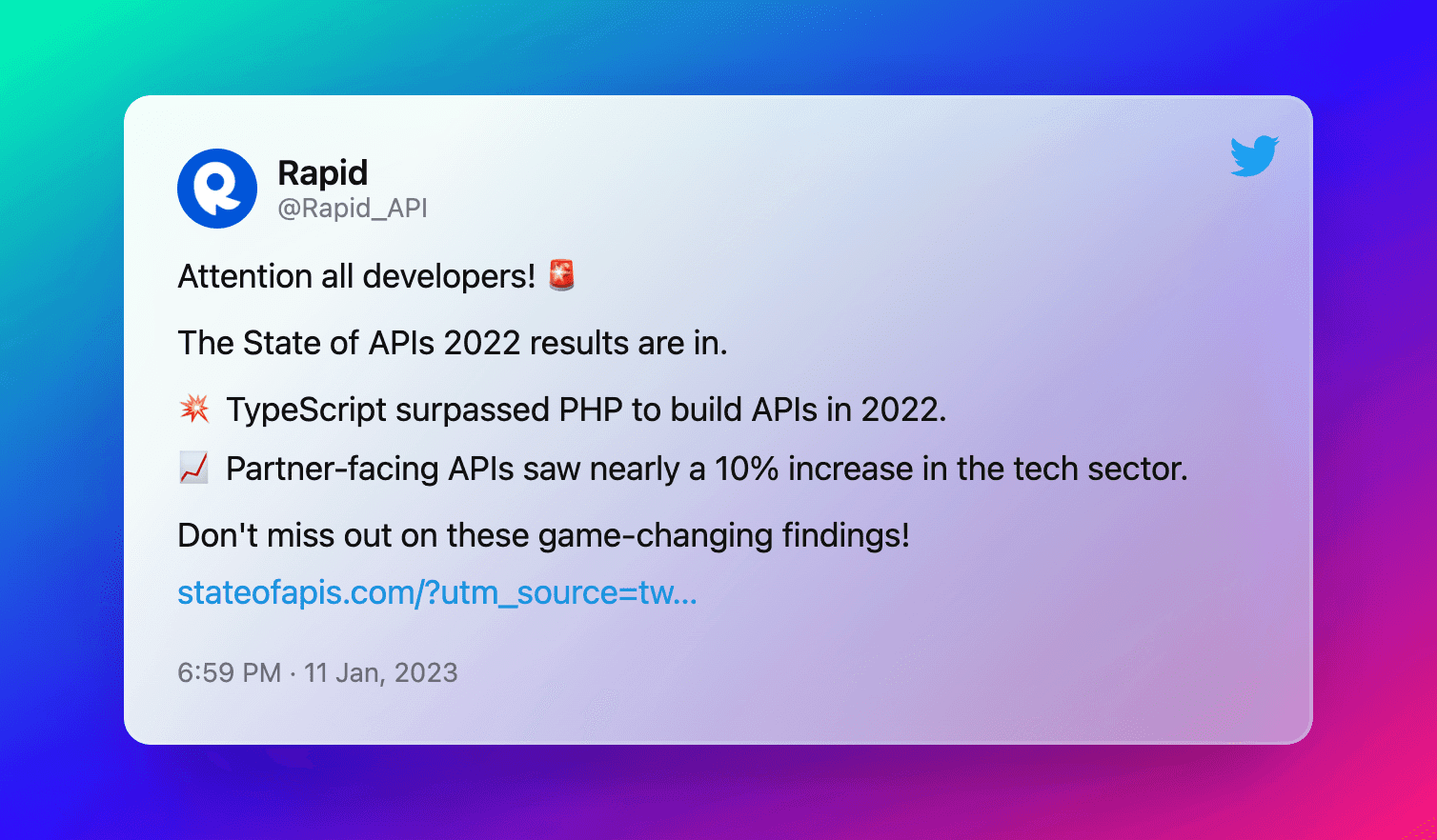 Rapid
@Rapid_API

Attention all developers! 🚨

The State of APIs 2022 results are in.

💥 TypeScript surpassed PHP to build APIs in 2022.

📈 Partner-facing APIs saw nearly a 10% increase in the tech sector.

Don't miss out on these game-changing findings!

stateofapis.com/?utm_source=tw...

6:59 PM · 11 Jan, 2023